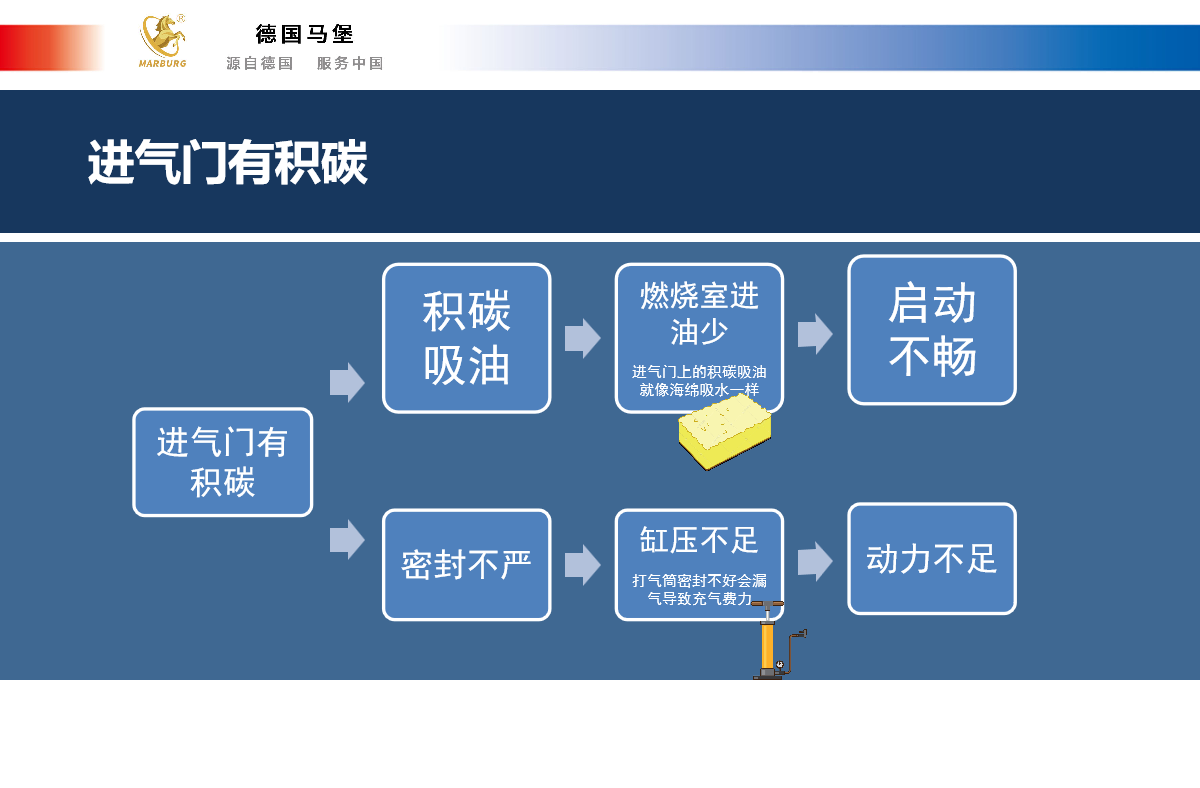 MARBURG

德国马堡
源自德国　服务中国

进气门有积碳

进气门有积碳

积碳吸油

燃烧室进油少

进气门上的积碳吸油就像海绵吸水一样

启动不畅

密封不严

缸压不足

打气筒密封不好会漏气导致充气费力

动力不足